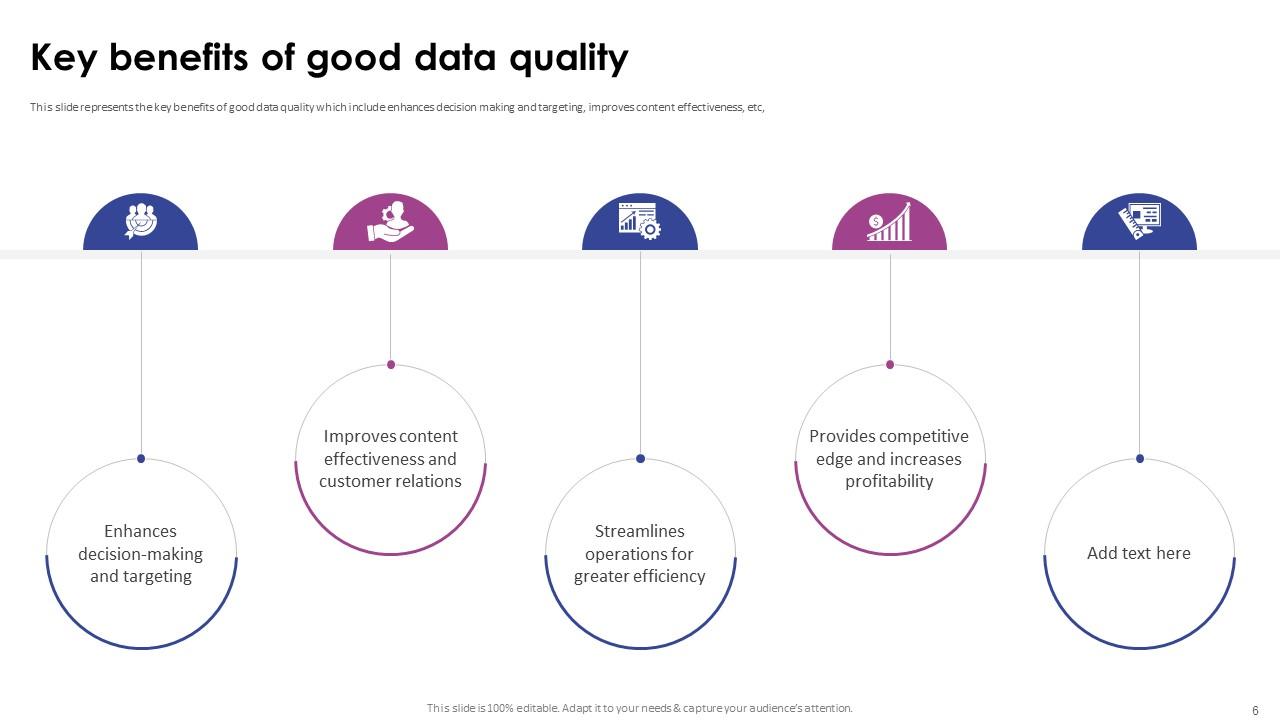 Key benefits of good data quality

This slide represents the key benefits of good data quality which include enhances decision making and targeting, improves content effectiveness, etc,

Enhances decision-making and targeting

Improves content effectiveness and customer relations

Streamlines operations for greater efficiency

Provides competitive edge and increases profitability

Add text here

This slide is 100% editable. Adapt it to your needs & capture your audience's attention.

6